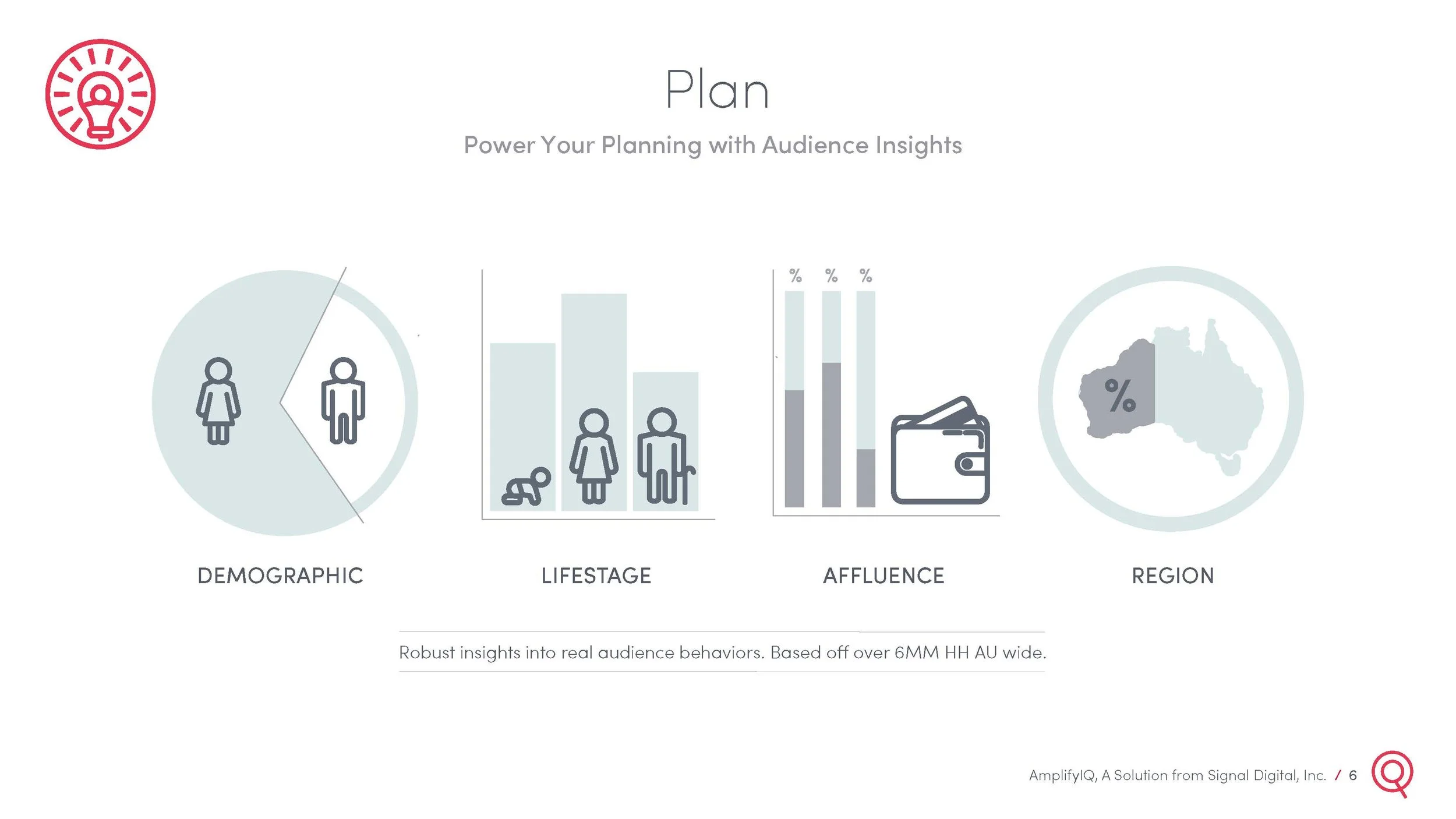 Plan

Power Your Planning with Audience Insights

% % %

%

DEMOGRAPHIC

LIFESTAGE

AFFLUENCE

REGION

Robust insights into real audience behaviors. Based off over 6MM HH AU wide.

AmplifyIQ, A Solution from Signal Digital, Inc. / 6